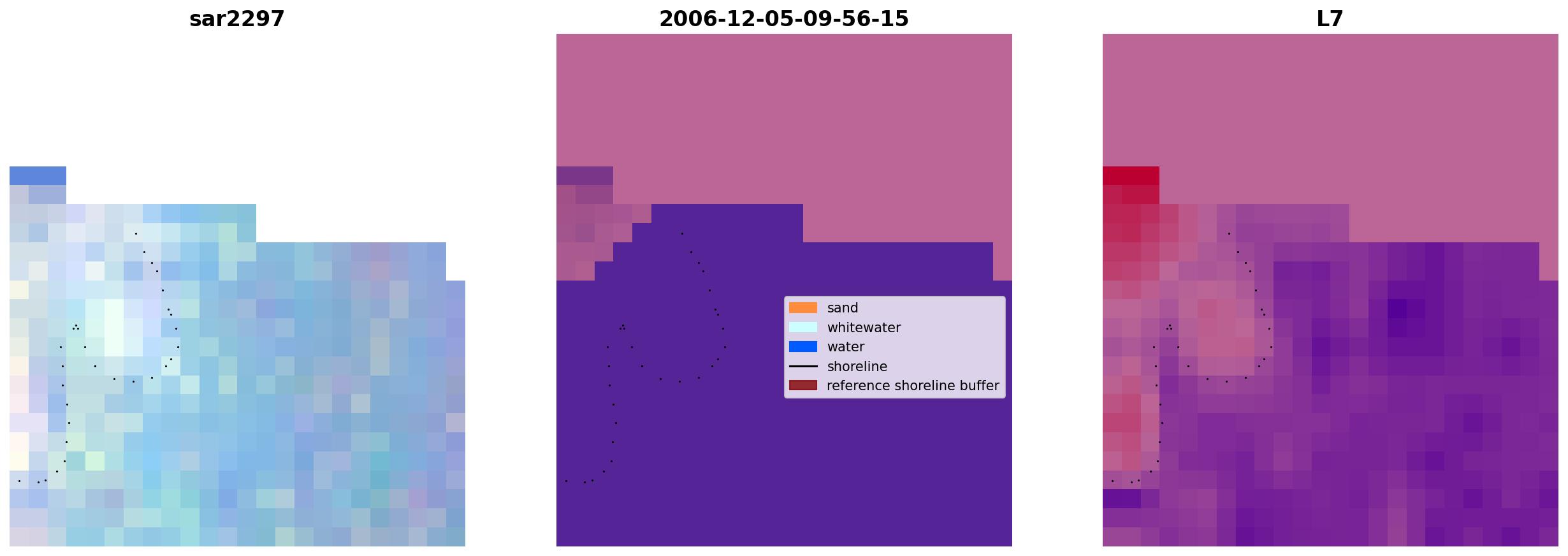 sar2297

2006-12-05-09-56-15

L7

sand
whitewater
water
shoreline
reference shoreline buffer